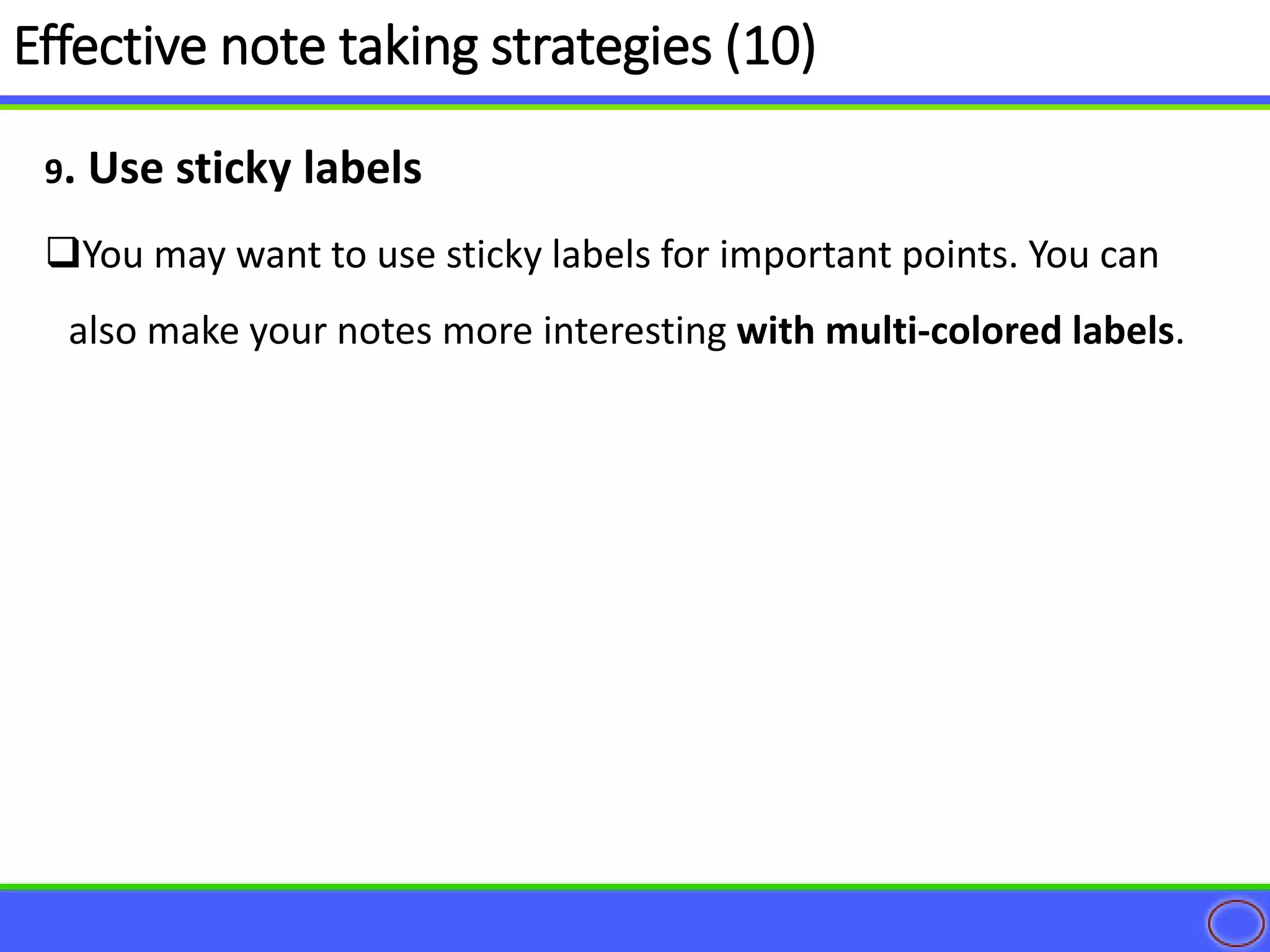 Effective note taking strategies (10)

9. Use sticky labels

❑You may want to use sticky labels for important points. You can also make your notes more interesting with multi-colored labels.